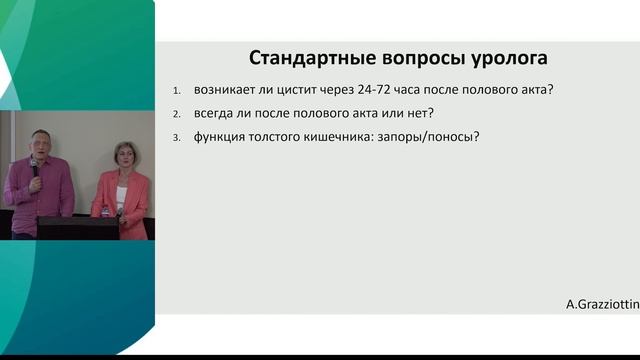 Стандартные вопросы уролога

1. возникает ли цистит через 24-72 часа после полового акта?
2. всегда ли после полового акта или нет?
3. функция толстого кишечника: запоры/поносы?

A.Grazziottin